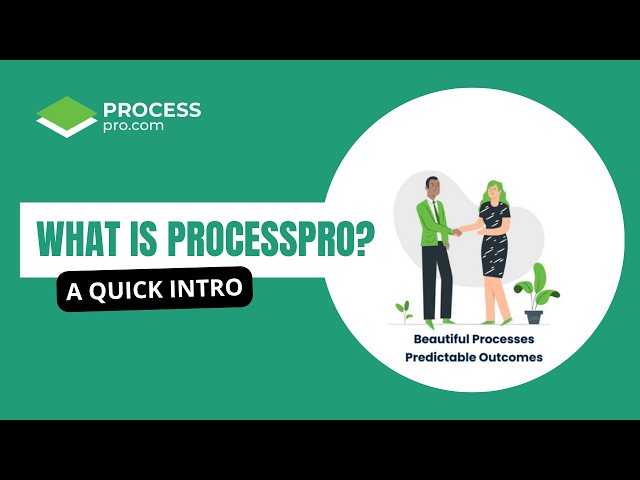 PROCESS
pro.com

WHAT IS PROCESSPRO?

A QUICK INTRO

Beautiful Processes
Predictable Outcomes